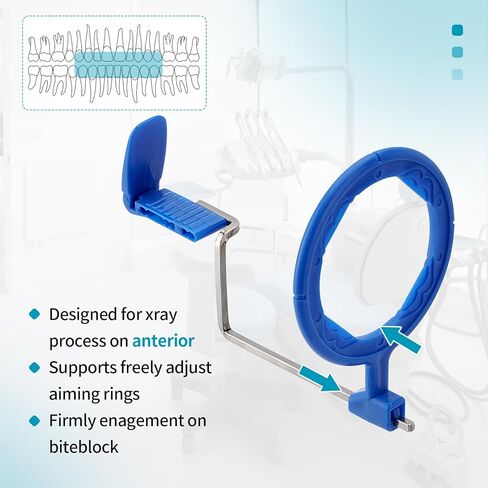 Designed for xray process on anterior

Supports freely adjust aiming rings

Firmly enagement on biteblock